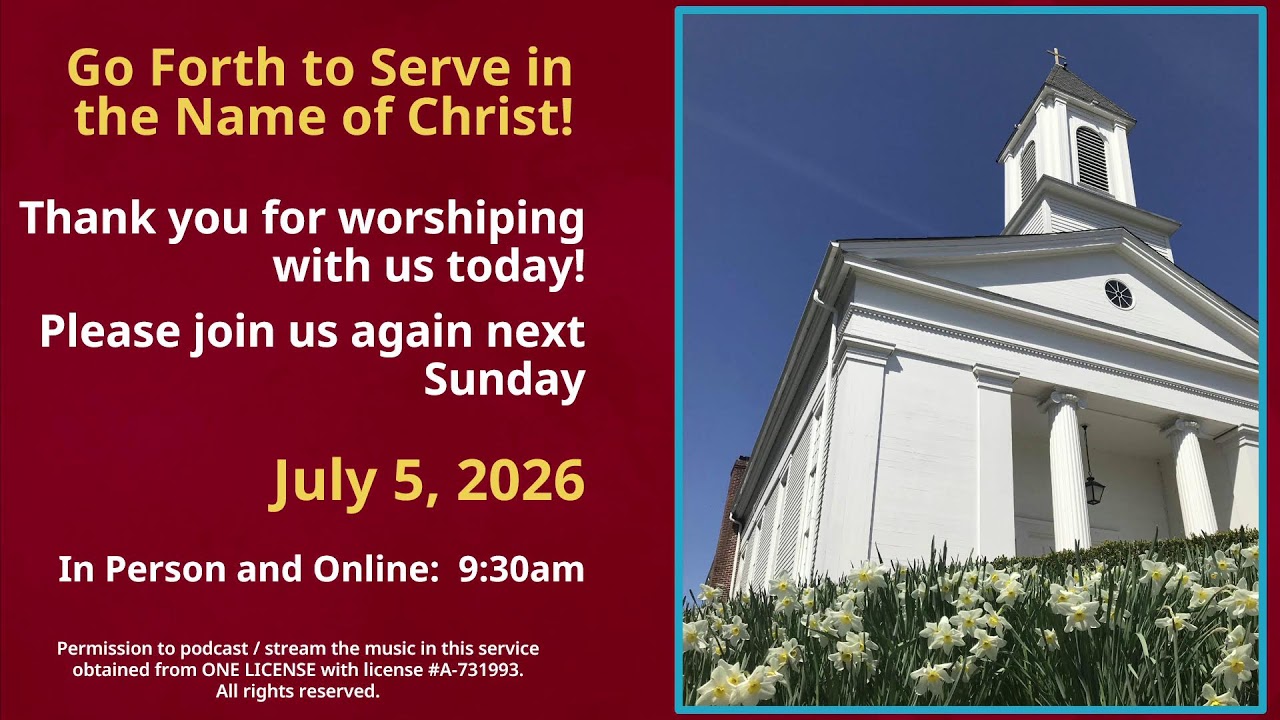 Go Forth to Serve in the Name of Christ!

Thank you for worshiping with us today!

Please join us again next Sunday

July 5, 2026

In Person and Online: 9:30am

Permission to podcast / stream the music in this service obtained from ONE LICENSE with license #A-731993. All rights reserved.